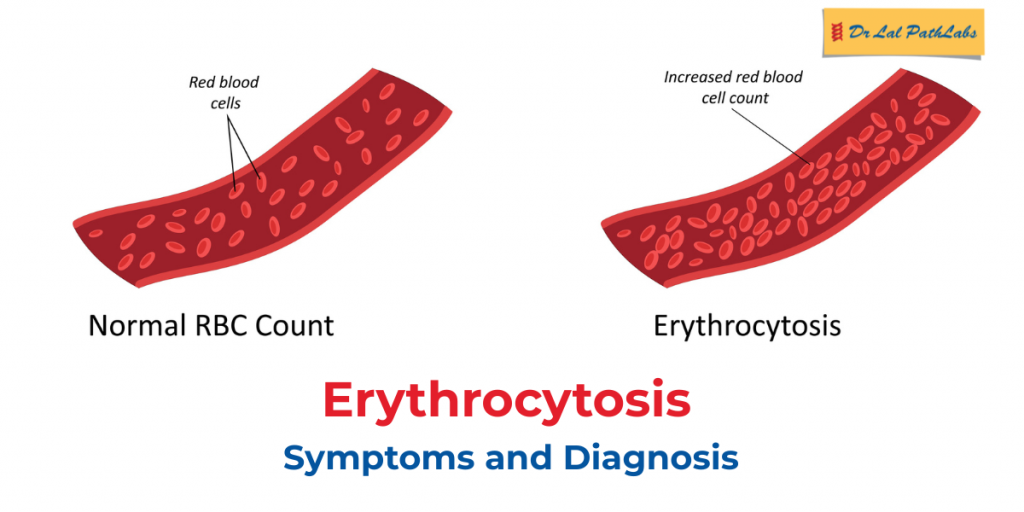 Dr Lal PathLabs

Red blood cells

Increased red blood cell count

Normal RBC Count

Erythrocytosis

Erythrocytosis

Symptoms and Diagnosis